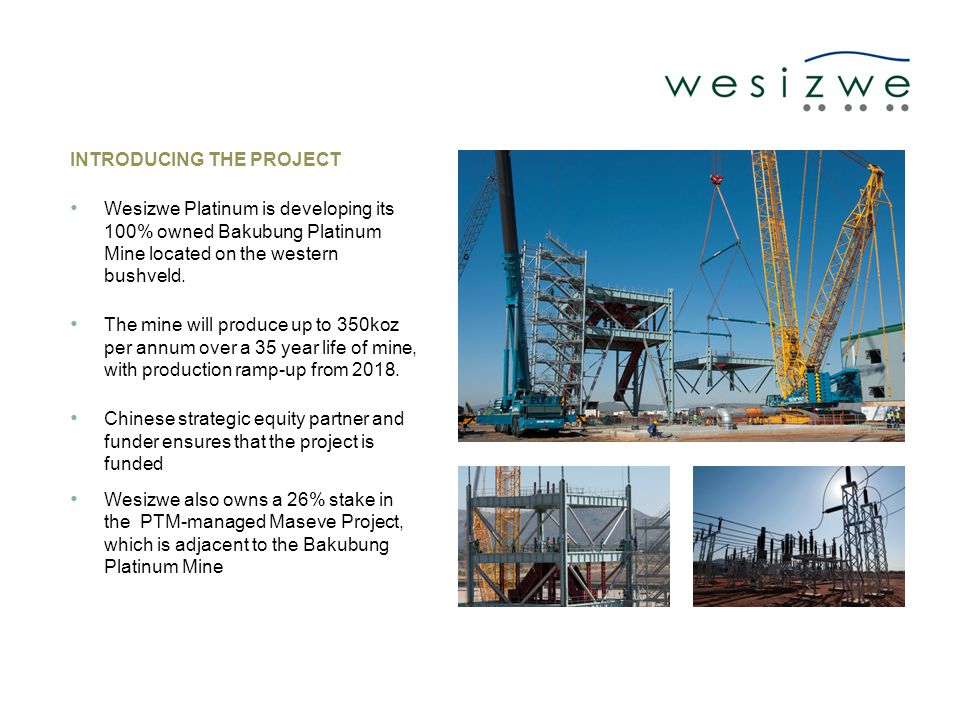 wesizwe

INTRODUCING THE PROJECT

• Wesizwe Platinum is developing its 100% owned Bakubung Platinum Mine located on the western bushveld.

• The mine will produce up to 350koz per annum over a 35 year life of mine, with production ramp-up from 2018.

• Chinese strategic equity partner and funder ensures that the project is funded

• Wesizwe also owns a 26% stake in the PTM-managed Maseve Project, which is adjacent to the Bakubung Platinum Mine